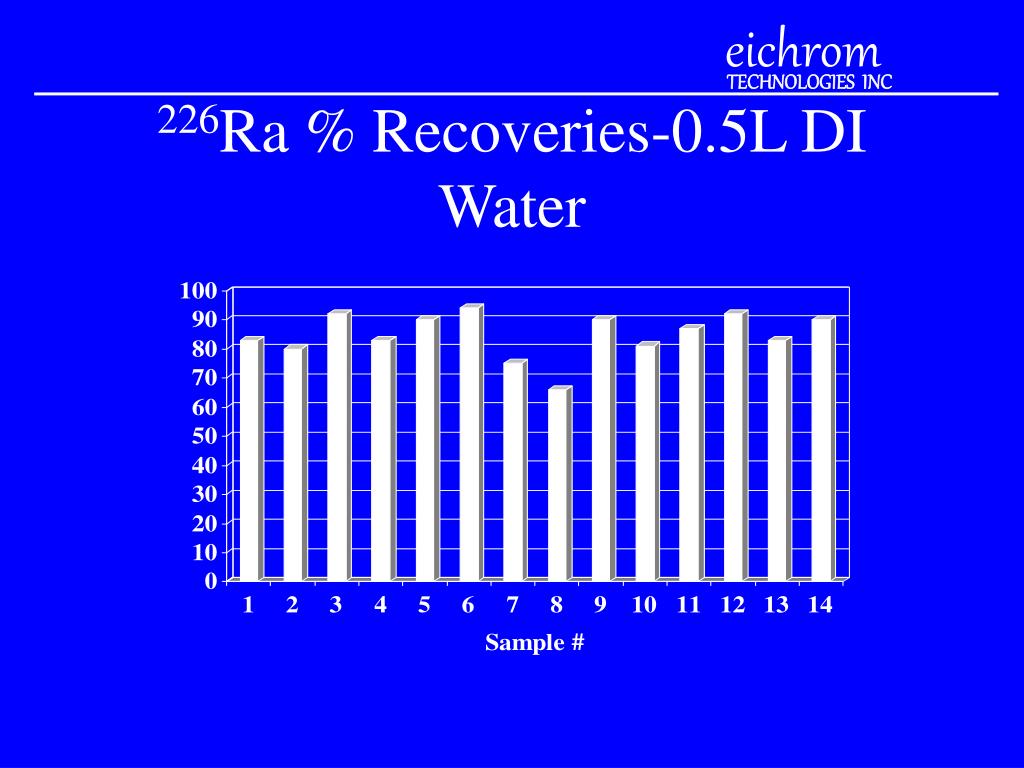 eichrom
TECHNOLOGIES INC

$^{226}$Ra % Recoveries-0.5L DI Water

100
90
80
70
60
50
40
30
20
10
0

1 2 3 4 5 6 7 8 9 10 11 12 13 14

Sample #